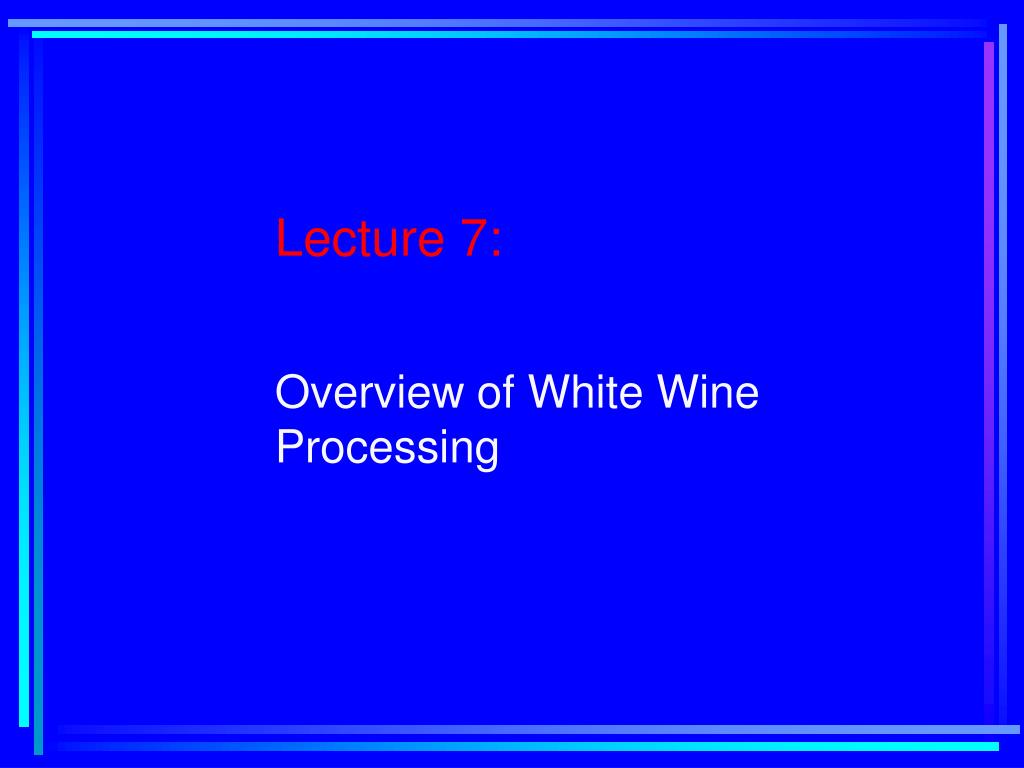 Lecture 7:

Overview of White Wine Processing